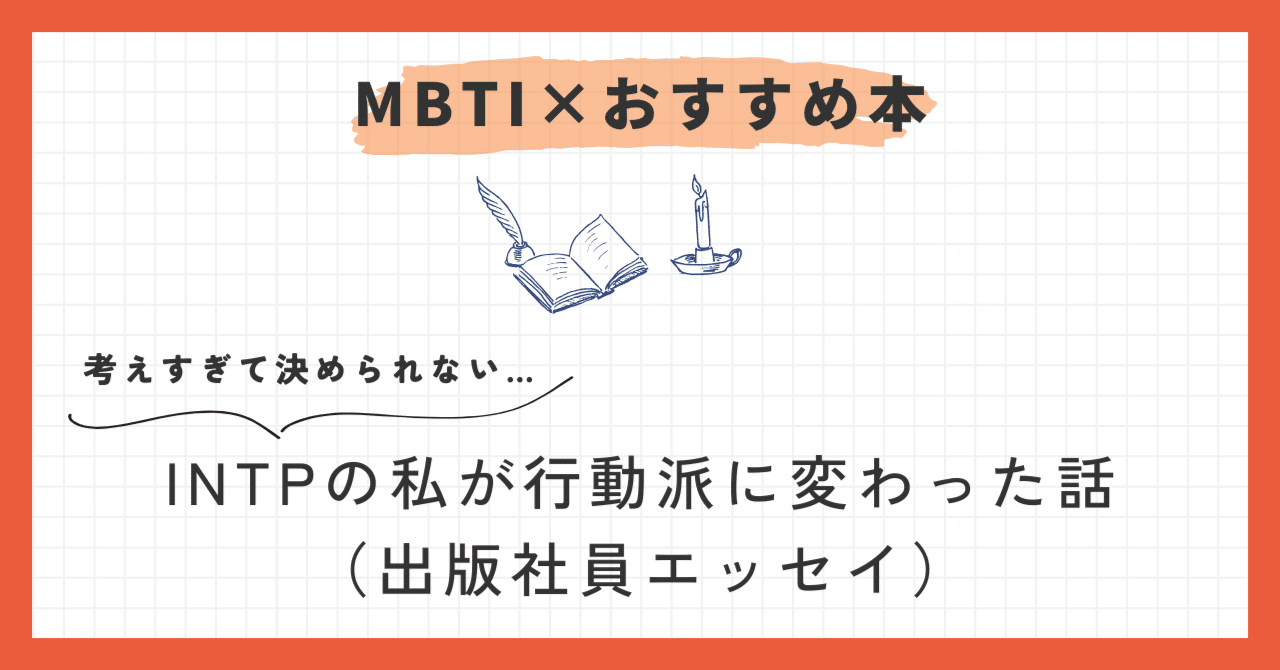 MBTI×おすすめ本

考えすぎて決められない…

INTPの私が行動派に変わった話
（出版社員エッセイ）